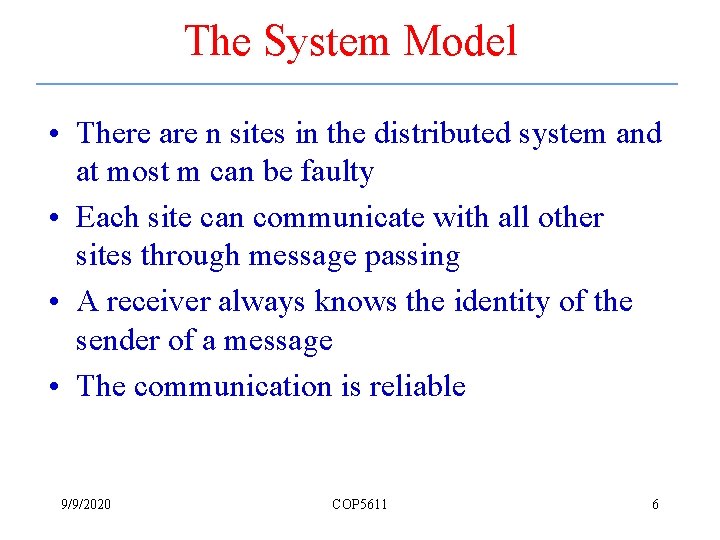 The System Model

• There are n sites in the distributed system and at most m can be faulty
• Each site can communicate with all other sites through message passing
• A receiver always knows the identity of the sender of a message
• The communication is reliable

9/9/2020 COP5611 6